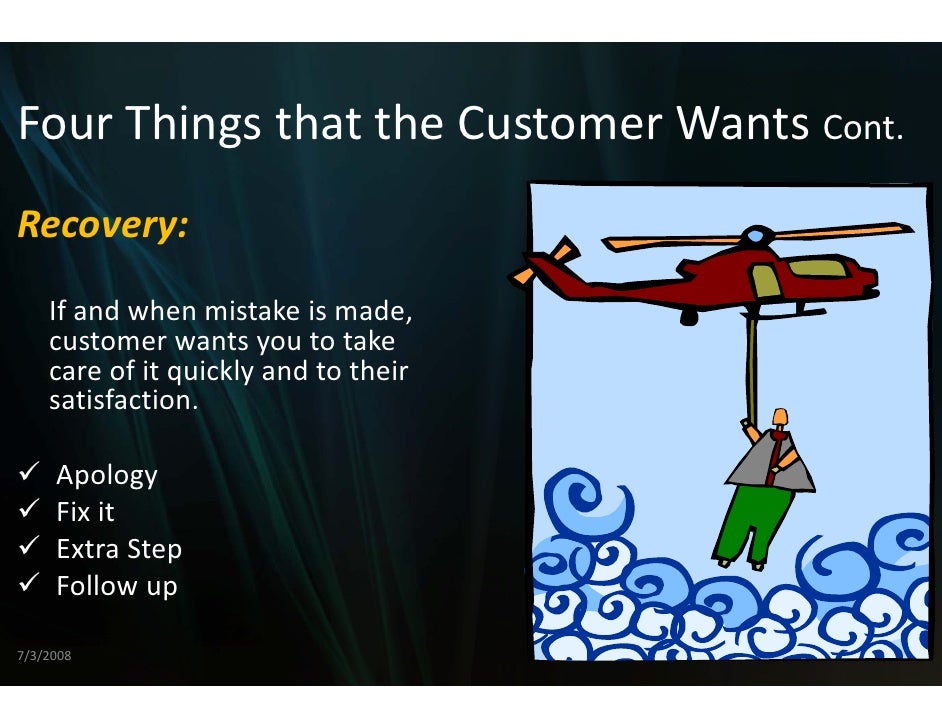 Four Things that the Customer Wants Cont.

Recovery:

If and when mistake is made, customer wants you to take care of it quickly and to their satisfaction.

✓ Apology
✓ Fix it
✓ Extra Step
✓ Follow up

7/3/2008